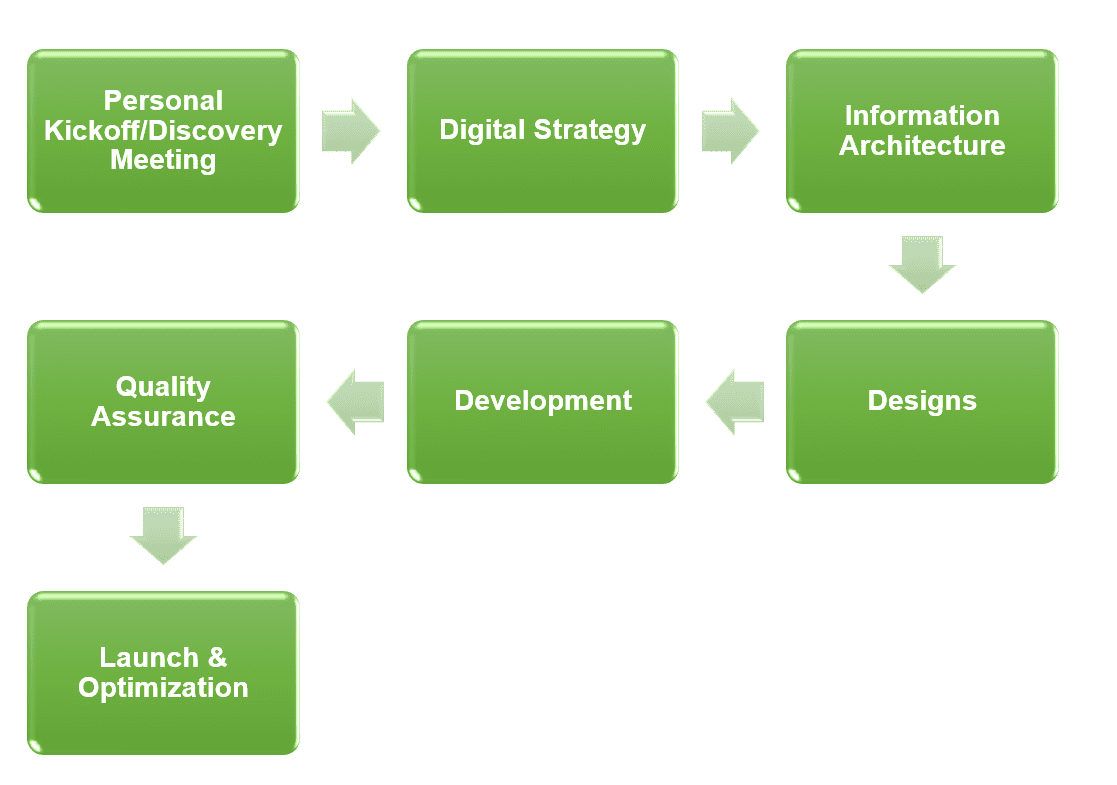 Personal Kickoff/Discovery Meeting

Digital Strategy

Information Architecture

Designs

Development

Quality Assurance

Launch & Optimization